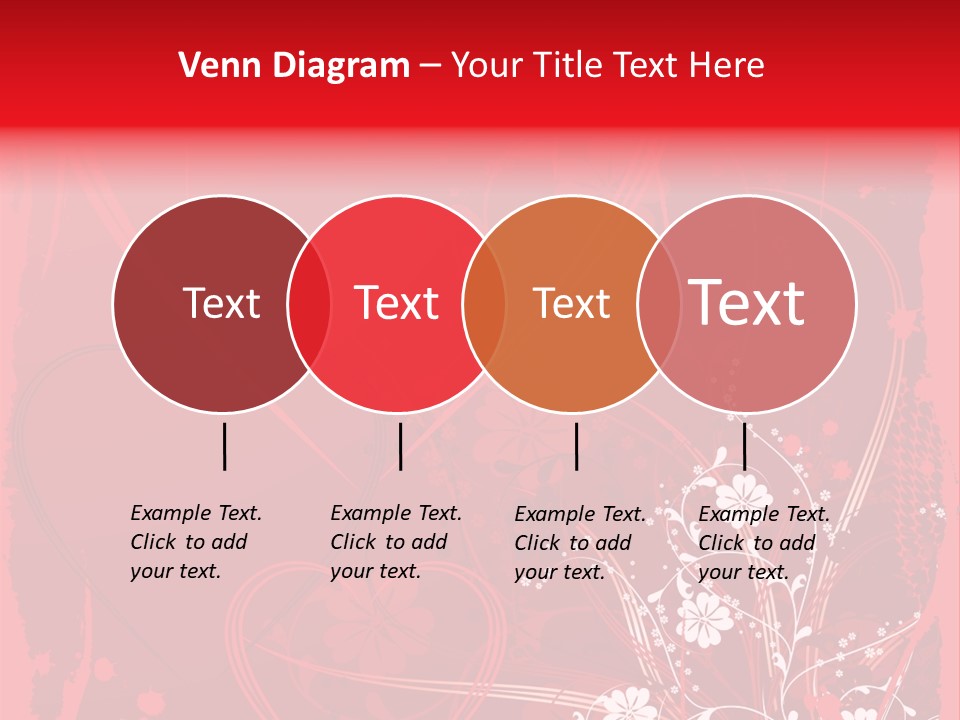 Venn Diagram – Your Title Text Here

Text

Text

Text

Text

Example Text. Click to add your text.

Example Text. Click to add your text.

Example Text. Click to add your text.

Example Text. Click to add your text.